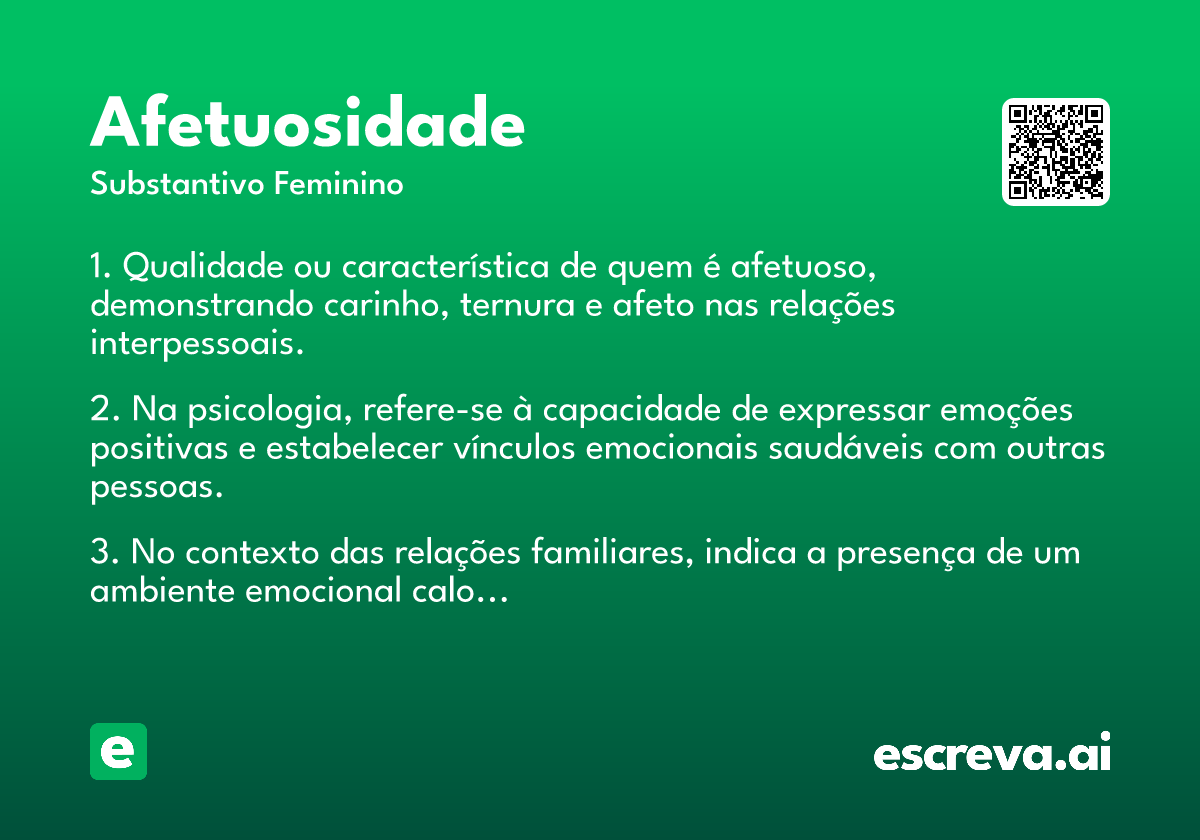 Afetuosidade
Substantivo Feminino

1. Qualidade ou característica de quem é afetuoso, demonstrando carinho, ternura e afeto nas relações interpessoais.

2. Na psicologia, refere-se à capacidade de expressar emoções positivas e estabelecer vínculos emocionais saudáveis com outras pessoas.

3. No contexto das relações familiares, indica a presença de um ambiente emocional calo...

e

escreva.ai